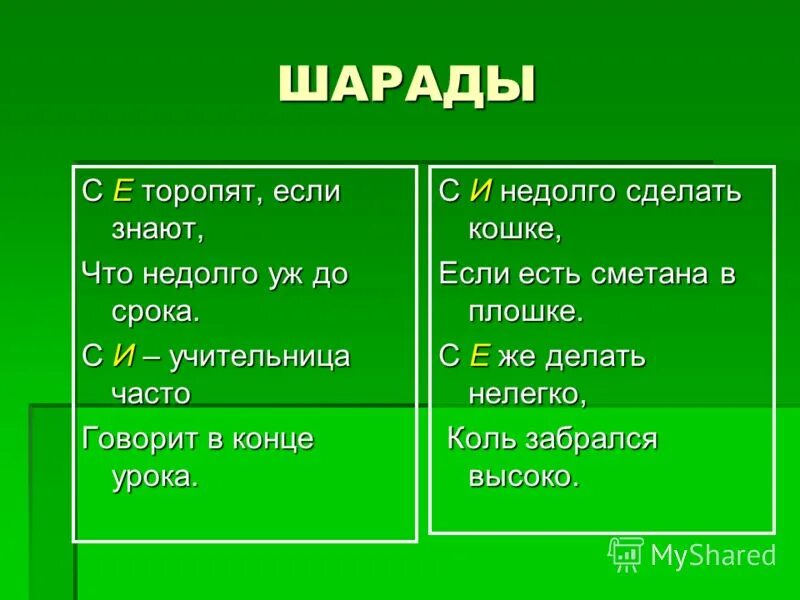 ШАРАДЫ

С Е торопят, если знают,

Что недолго уж до срока.

С И – учительница часто

Говорит в конце урока.

С И недолго сделать кошке,

Если есть сметана в плошке.

С Е же делать нелегко,

Коль забрался высоко.

MyShared